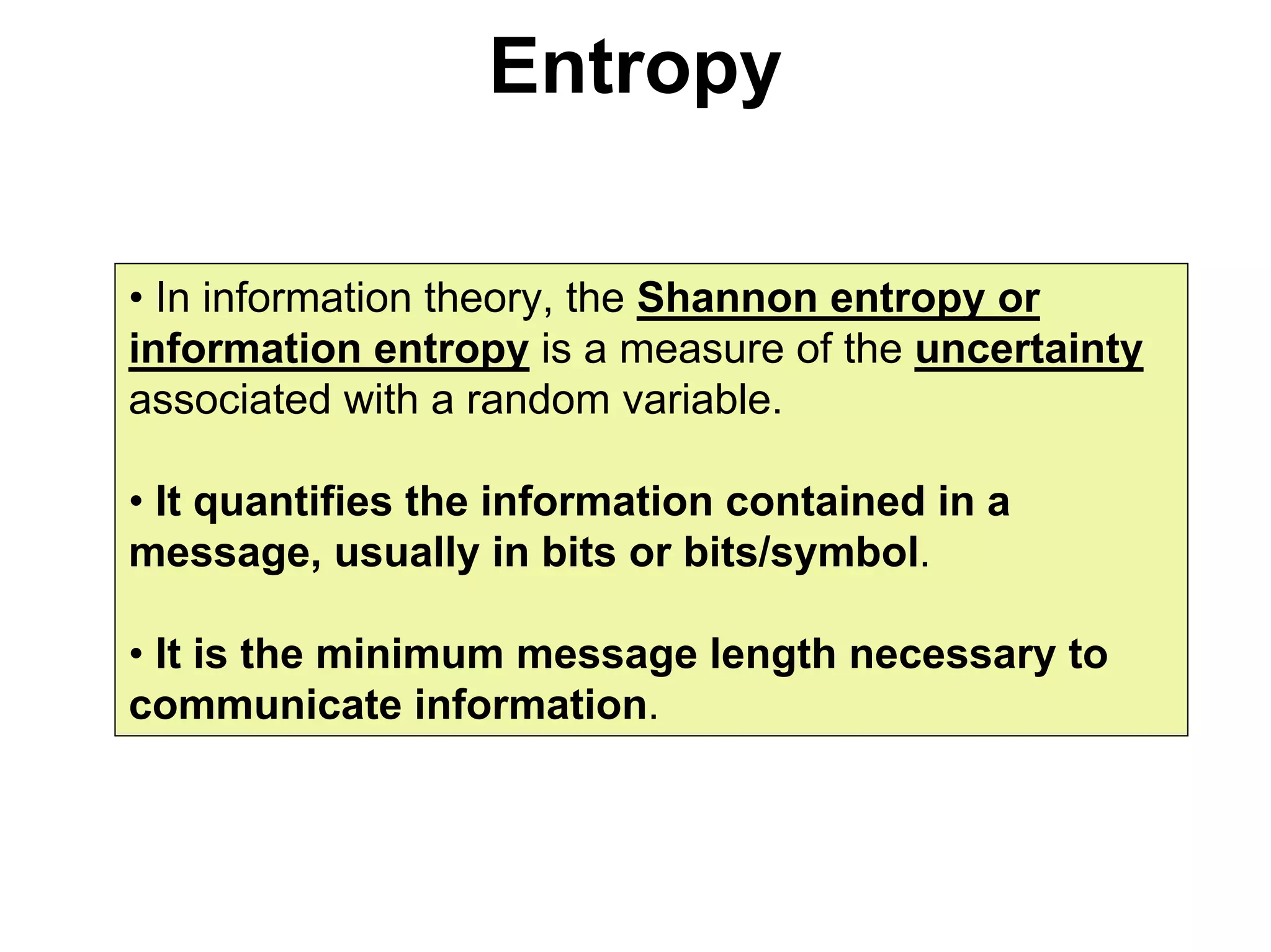 Entropy

• In information theory, the Shannon entropy or information entropy is a measure of the uncertainty associated with a random variable.

• It quantifies the information contained in a message, usually in bits or bits/symbol.

• It is the minimum message length necessary to communicate information.